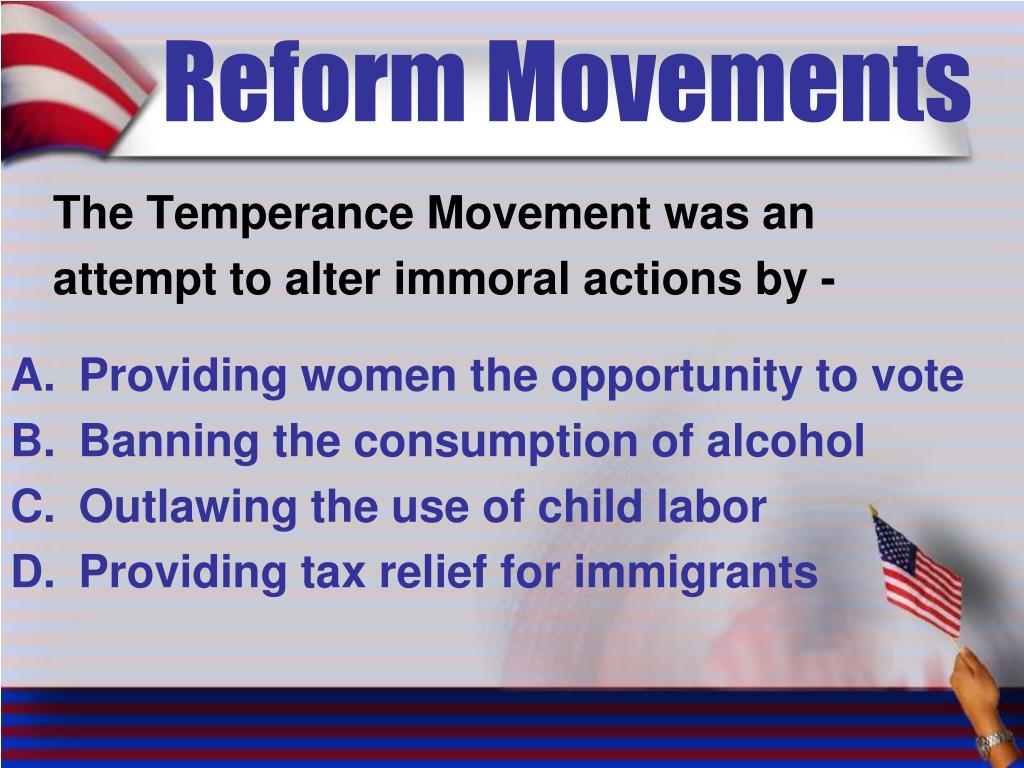 Reform Movements

The Temperance Movement was an attempt to alter immoral actions by -

A. Providing women the opportunity to vote
B. Banning the consumption of alcohol
C. Outlawing the use of child labor
D. Providing tax relief for immigrants